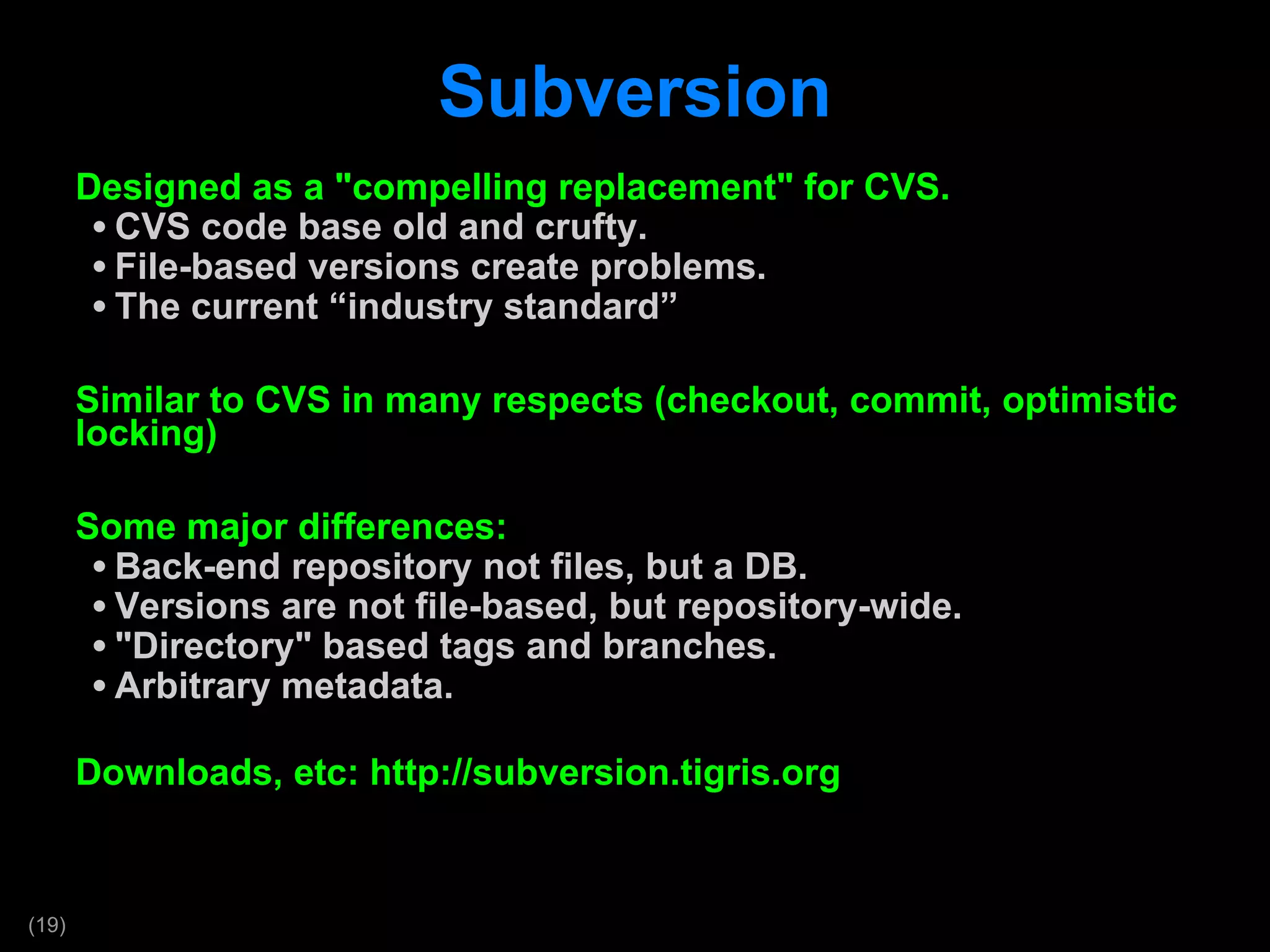 Subversion

Designed as a "compelling replacement" for CVS.
• CVS code base old and crufty.
• File-based versions create problems.
• The current “industry standard”

Similar to CVS in many respects (checkout, commit, optimistic locking)

Some major differences:
• Back-end repository not files, but a DB.
• Versions are not file-based, but repository-wide.
• "Directory" based tags and branches.
• Arbitrary metadata.

Downloads, etc: http://subversion.tigris.org

(19)